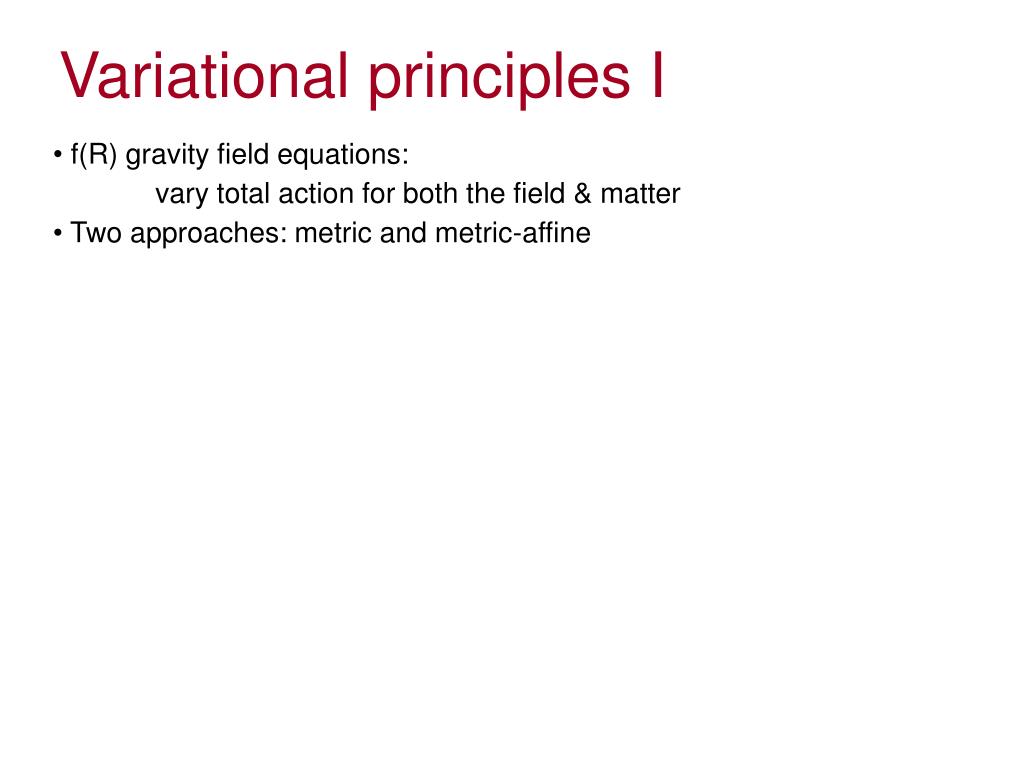 Variational principles I

• f(R) gravity field equations:
vary total action for both the field & matter
• Two approaches: metric and metric-affine